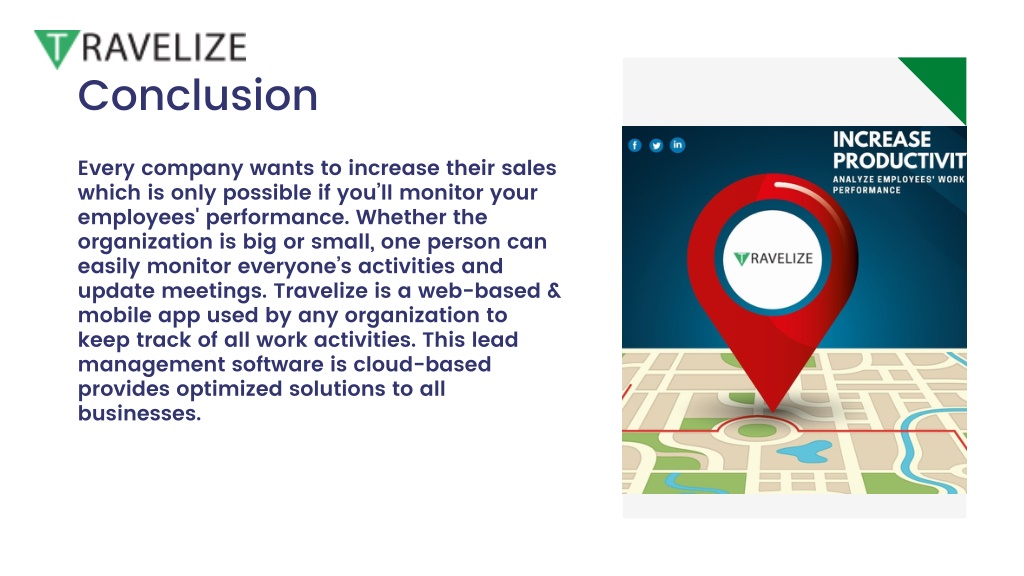 TRAVELIZE

Conclusion

Every company wants to increase their sales which is only possible if you'll monitor your employees' performance. Whether the organization is big or small, one person can easily monitor everyone's activities and update meetings. Travelize is a web-based & mobile app used by any organization to keep track of all work activities. This lead management software is cloud-based provides optimized solutions to all businesses.

INCREASE PRODUCTIVIT

ANALYZE EMPLOYEES' WORK PERFORMANCE

TRAVELIZE